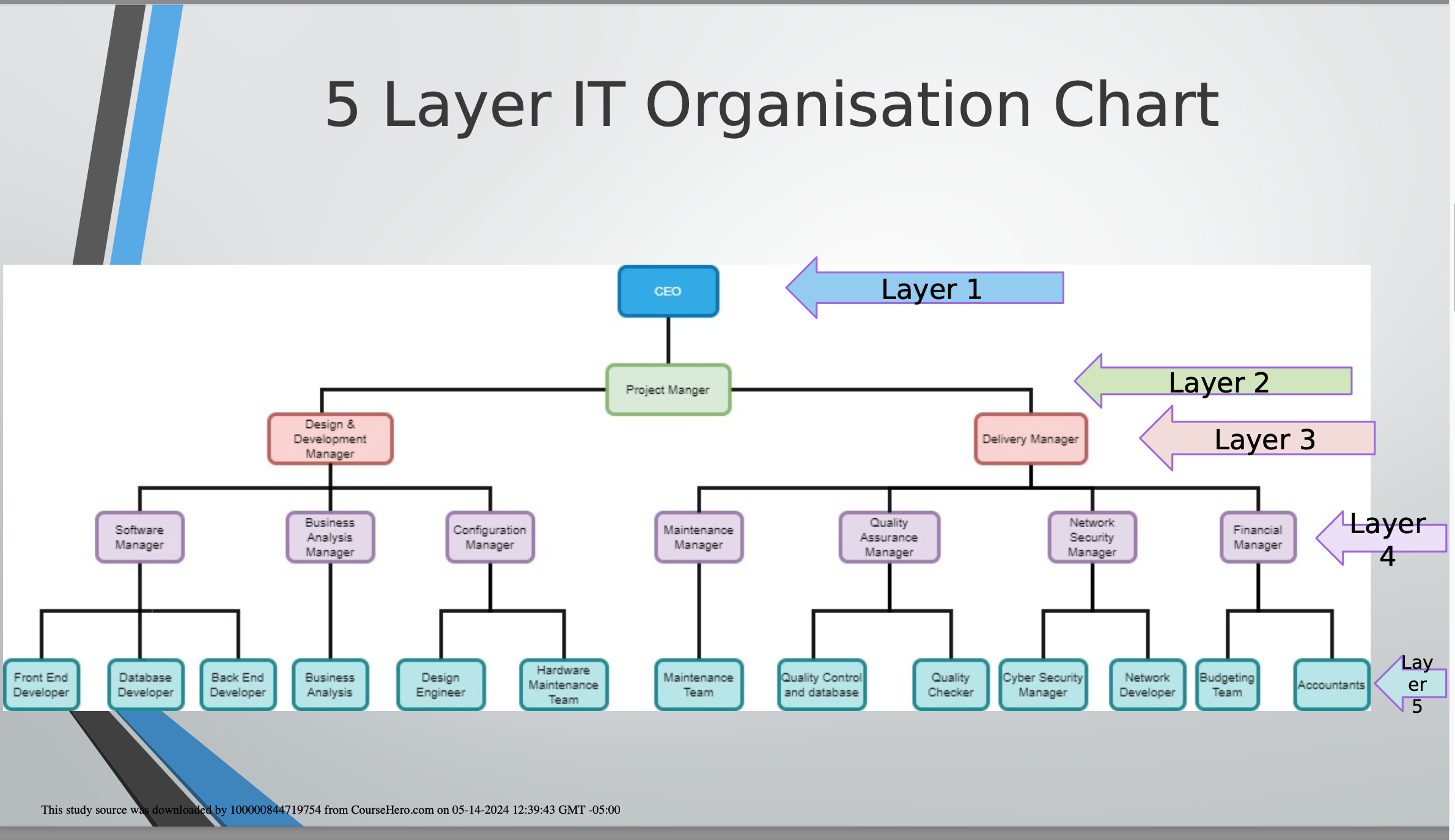 5 Layer IT Organisation Chart

CEO

Layer 1

Project Manger

Layer 2

Design & Development Manager

Delivery Manager

Layer 3

Software Manager

Business Analysis Manager

Configuration Manager

Maintenance Manager

Quality Assurance Manager

Network Security Manager

Financial Manager

Layer 4

Front End Developer

Database Developer

Back End Developer

Business Analysis

Design Engineer

Hardware Maintenance Team

Maintenance Team

Quality Control and database

Quality Checker

Cyber Security Manager

Network Developer

Budgeting Team

Accountants

Lay er 5

This study source was downloaded by 100000844719754 from CourseHero.com on 05-14-2024 12:39:43 GMT -05:00